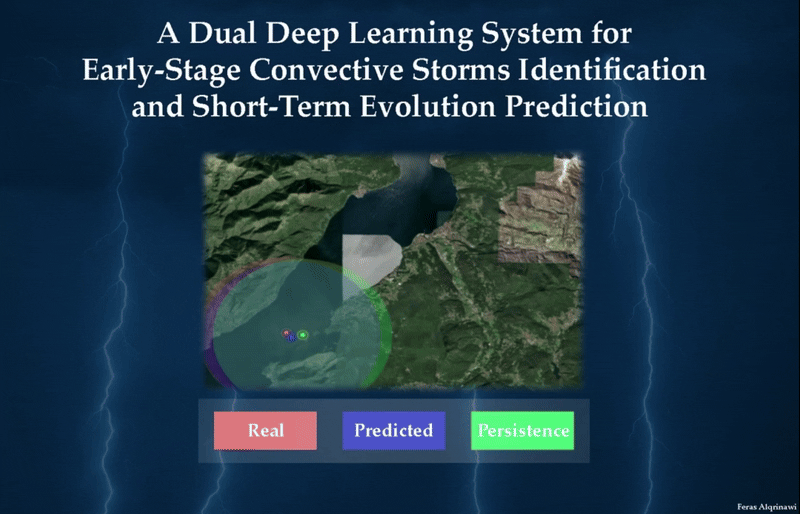 A Dual Deep Learning System for Early-Stage Convective Storms Identification and Short-Term Evolution Prediction

Real

Predicted

Persistence

Feras Alqrinawi